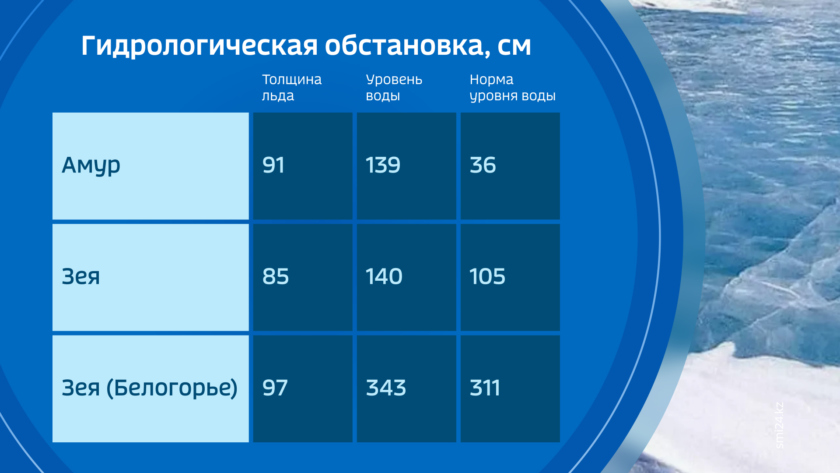 Гидрологическая обстановка, см

| | Толщина льда | Уровень воды | Норма уровня воды |
|---|---|---|---|
| Амур | 91 | 139 | 36 |
| Зея | 85 | 140 | 105 |
| Зея (Белогорье) | 97 | 343 | 311 |

smi24.kz